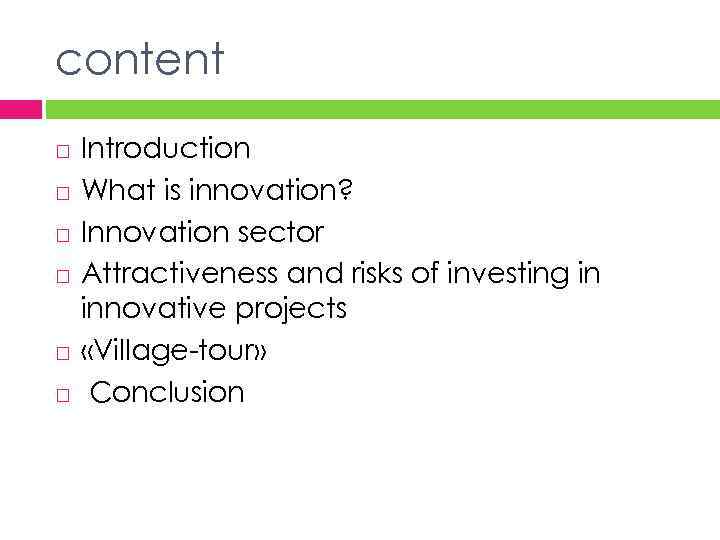 content

□ Introduction
□ What is innovation?
□ Innovation sector
□ Attractiveness and risks of investing in innovative projects
□ «Village-tour»
□ Conclusion